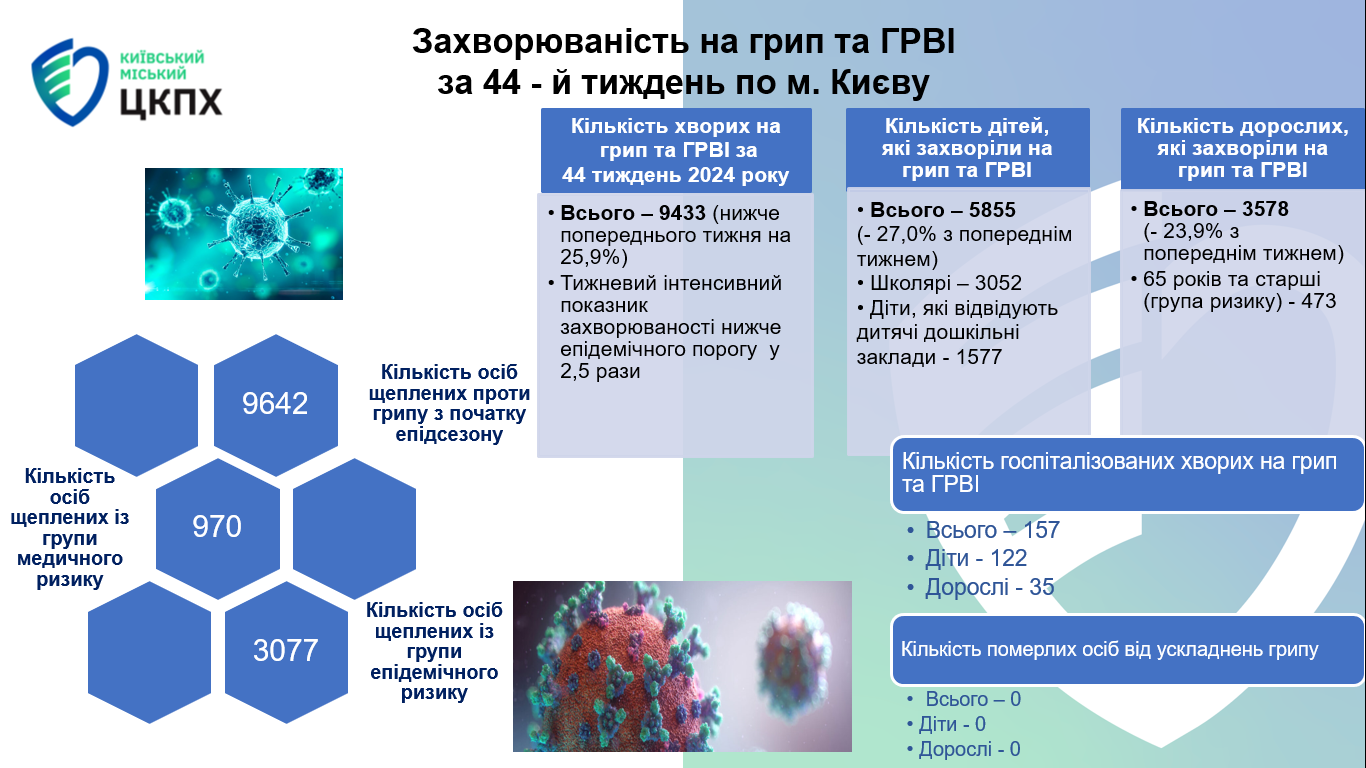 КИЇВСЬКИЙ МІСЬКИЙ ЦКПХ

Захворюваність на грип та ГРВІ за 44 - й тиждень по м. Києву

Кількість хворих на грип та ГРВІ за 44 тиждень 2024 року

• Всього – 9433 (нижче попереднього тижня на 25,9%)
• Тижневий інтенсивний показник захворюваності нижче епідемічного порогу у 2,5 рази

Кількість дітей, які захворіли на грип та ГРВІ

• Всього – 5855 (- 27,0% з попереднім тижнем)
• Школярі – 3052
• Діти, які відвідують дитячі дошкільні заклади - 1577

Кількість дорослих, які захворіли на грип та ГРВІ

• Всього – 3578 (- 23,9% з попереднім тижнем)
• 65 років та старші (група ризику) - 473

9642

Кількість осіб щеплених проти грипу з початку епідсезону

Кількість осіб щеплених із групи медичного ризику

970

3077

Кількість осіб щеплених із групи епідемічного ризику

Кількість госпіталізованих хворих на грип та ГРВІ

• Всього – 157
• Діти - 122
• Дорослі - 35

Кількість померлих осіб від ускладнень грипу

• Всього – 0
• Діти - 0
• Дорослі - 0